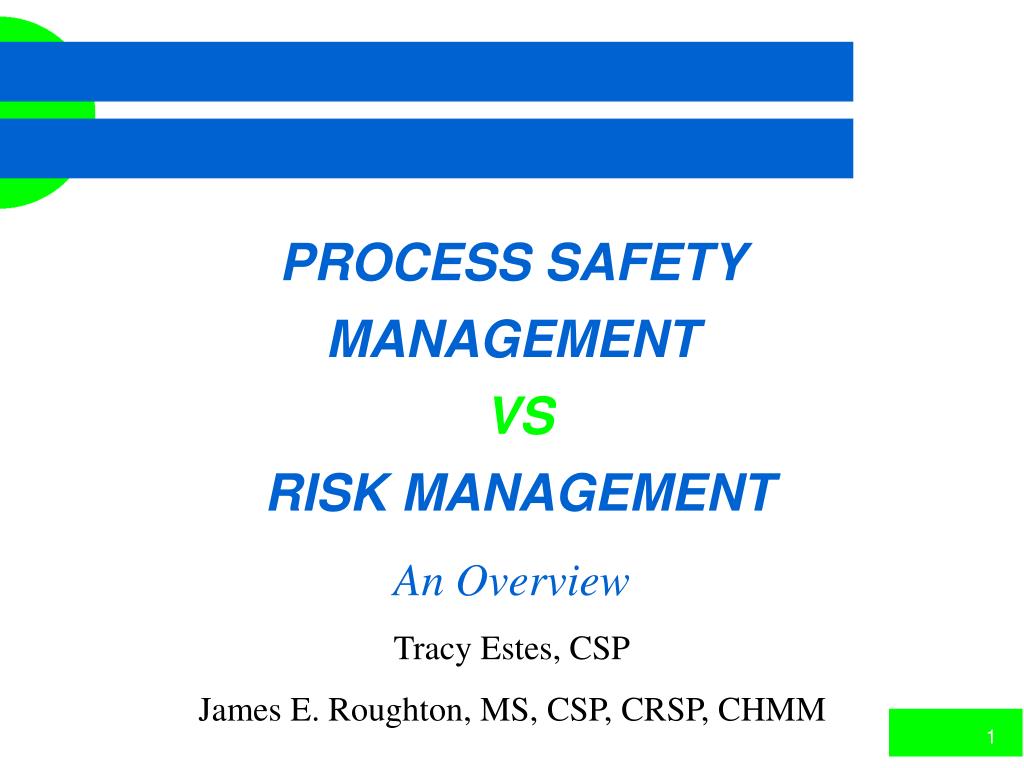 PROCESS SAFETY
MANAGEMENT
VS
RISK MANAGEMENT

An Overview

Tracy Estes, CSP

James E. Roughton, MS, CSP, CRSP, CHMM

1